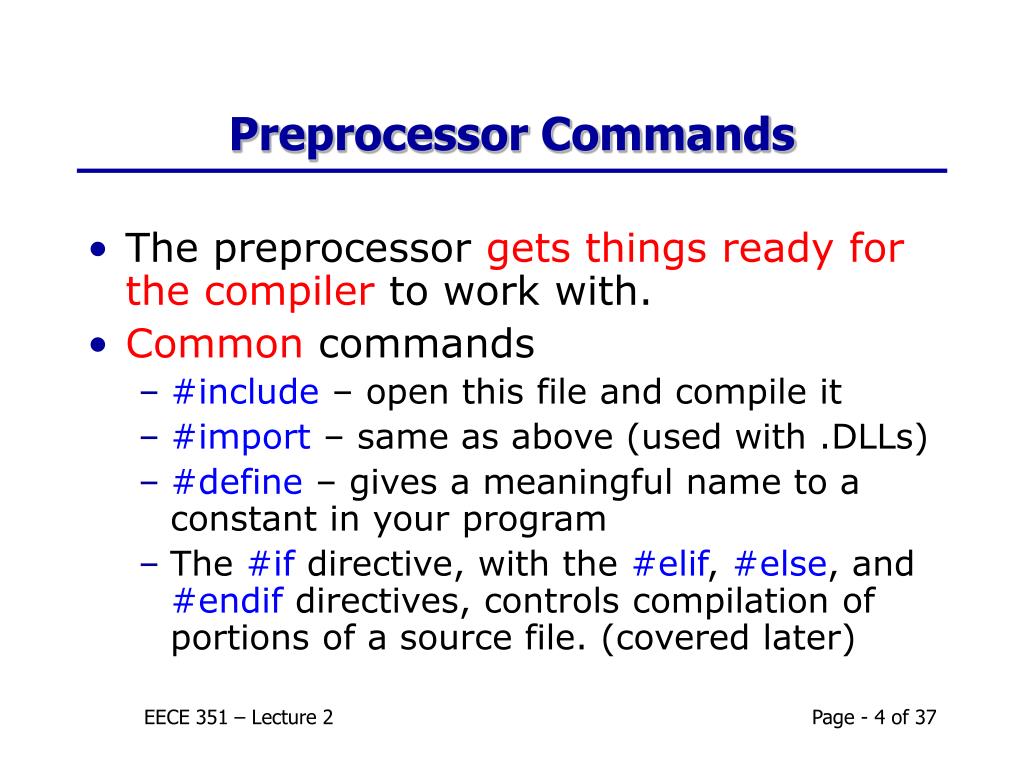 Preprocessor Commands

• The preprocessor gets things ready for the compiler to work with.
• Common commands
– #include – open this file and compile it
– #import – same as above (used with .DLLs)
– #define – gives a meaningful name to a constant in your program
– The #if directive, with the #elif, #else, and #endif directives, controls compilation of portions of a source file. (covered later)

EECE 351 – Lecture 2

Page - 4 of 37